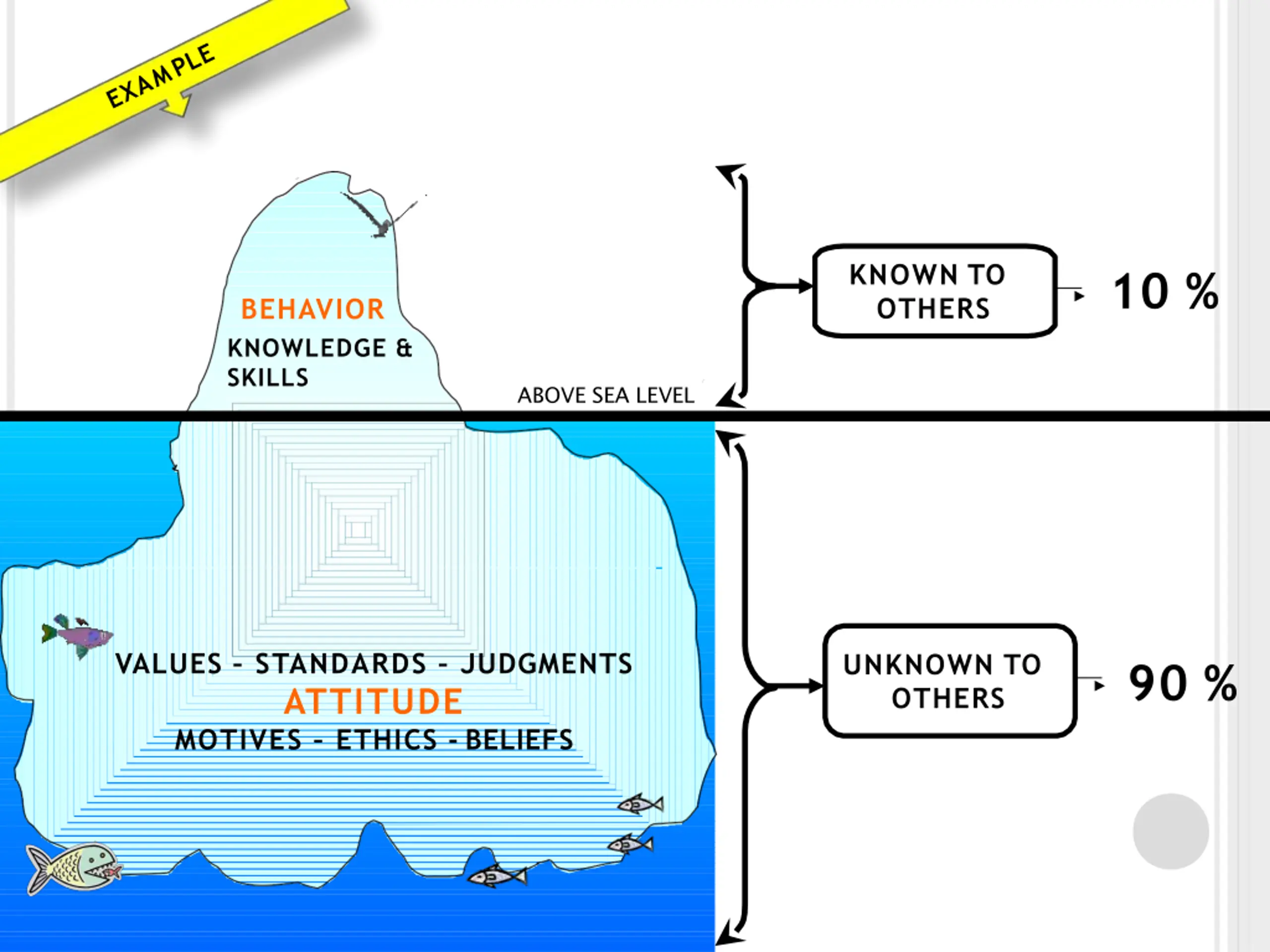 EXAMPLE

BEHAVIOR

KNOWLEDGE & SKILLS

ABOVE SEA LEVEL

KNOWN TO OTHERS

10 %

VALUES - STANDARDS - JUDGMENTS

ATTITUDE

MOTIVES - ETHICS - BELIEFS

UNKNOWN TO OTHERS

90 %